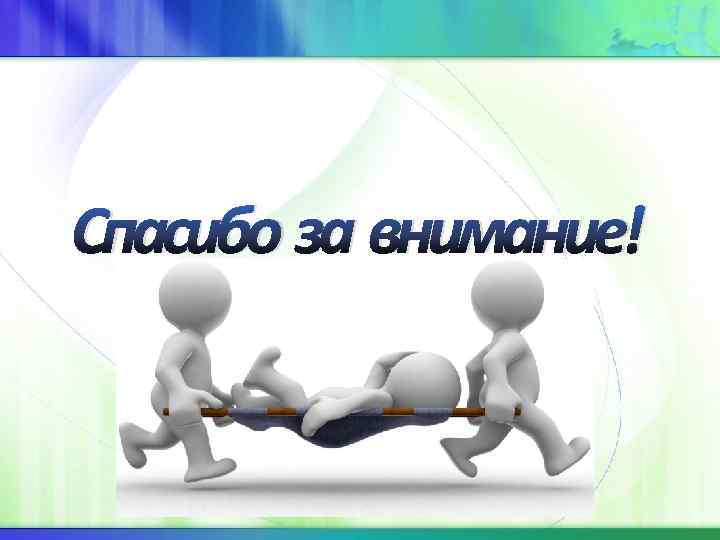 Спасибо за внимание!